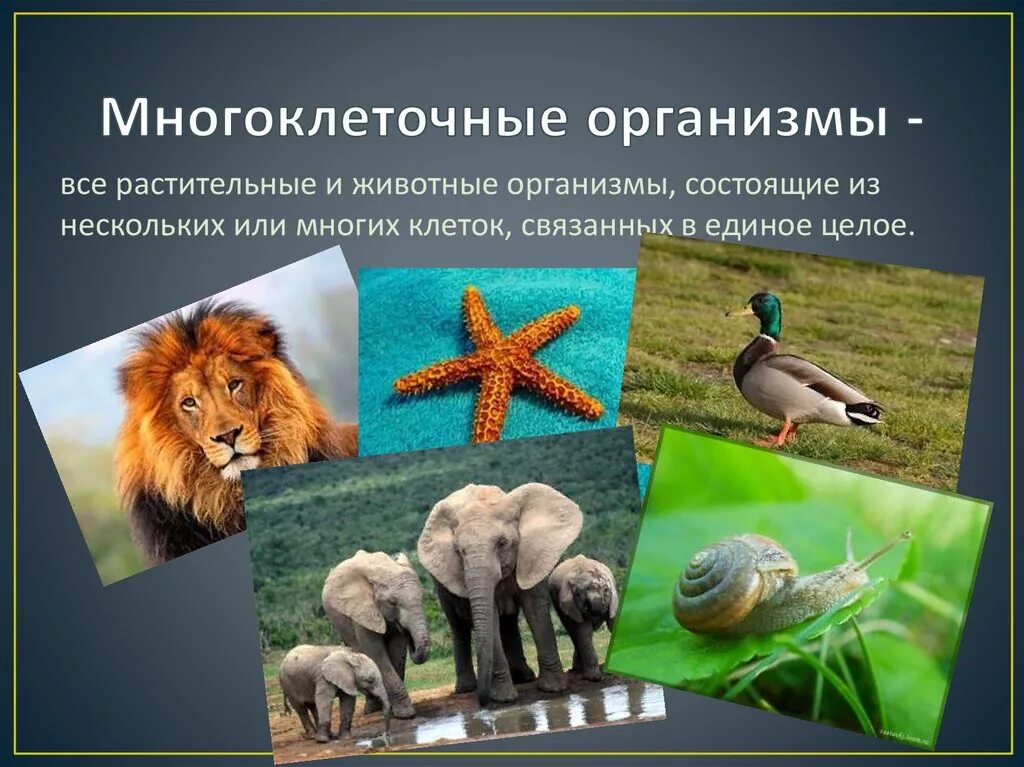 Многоклеточные организмы -

все растительные и животные организмы, состоящие из нескольких или многих клеток, связанных в единое целое.